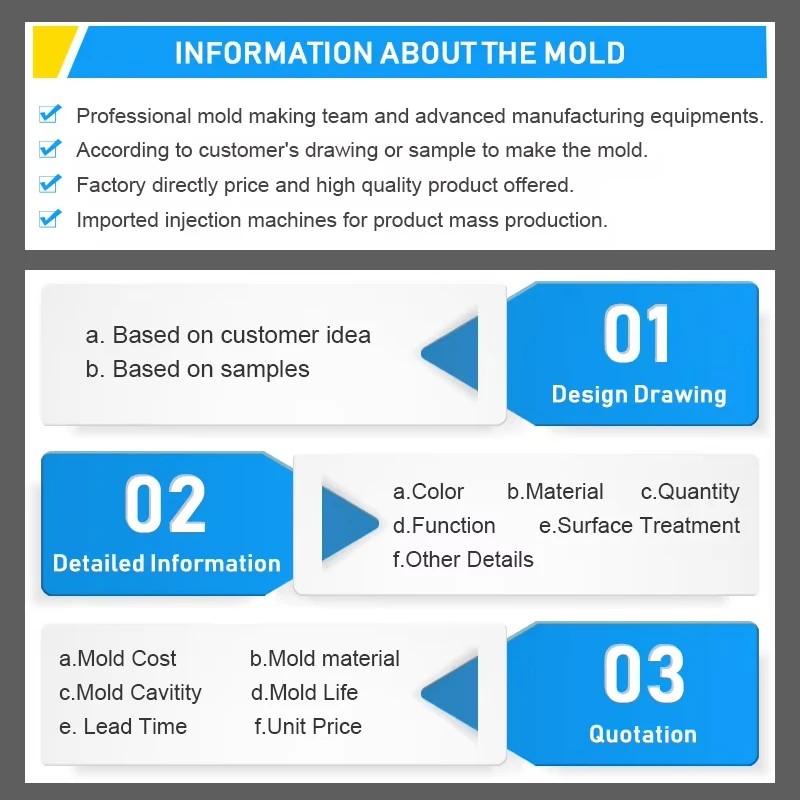 INFORMATION ABOUT THE MOLD

Professional mold making team and advanced manufacturing equipments.

According to customer's drawing or sample to make the mold.

Factory directly price and high quality product offered.

Imported injection machines for product mass production.

a. Based on customer idea
b. Based on samples

01
Design Drawing

02
Detailed Information

a.Color b.Material c.Quantity
d.Function e.Surface Treatment
f.Other Details

a.Mold Cost b.Mold material
c.Mold Cavitity d.Mold Life
e. Lead Time f.Unit Price

03
Quotation